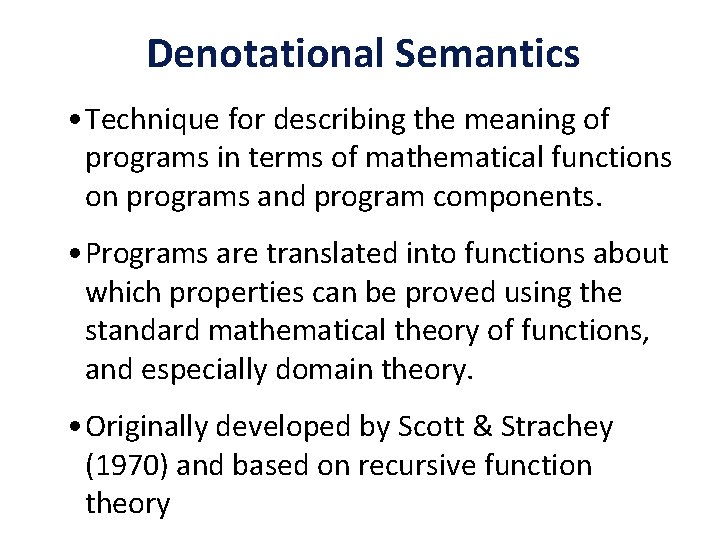 Denotational Semantics

• Technique for describing the meaning of programs in terms of mathematical functions on programs and program components.

• Programs are translated into functions about which properties can be proved using the standard mathematical theory of functions, and especially domain theory.

• Originally developed by Scott & Strachey (1970) and based on recursive function theory